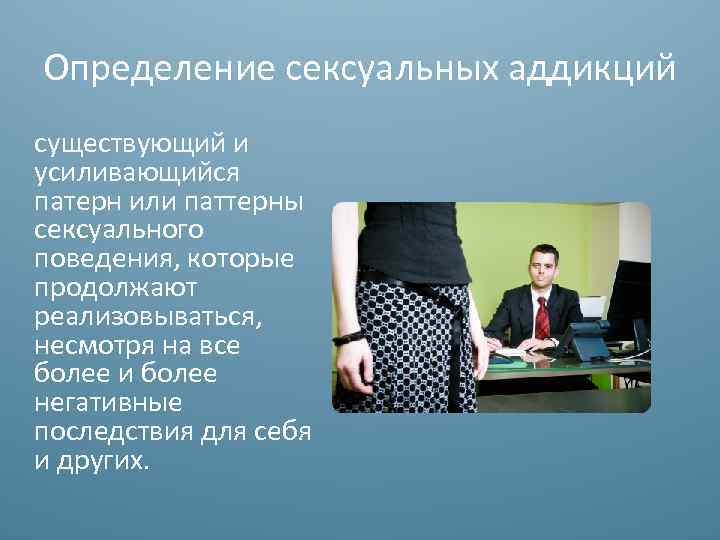 Определение сексуальных аддикций

существующий и усиливающийся патерн или паттерны сексуального поведения, которые продолжают реализовываться, несмотря на все более и более негативные последствия для себя и других.